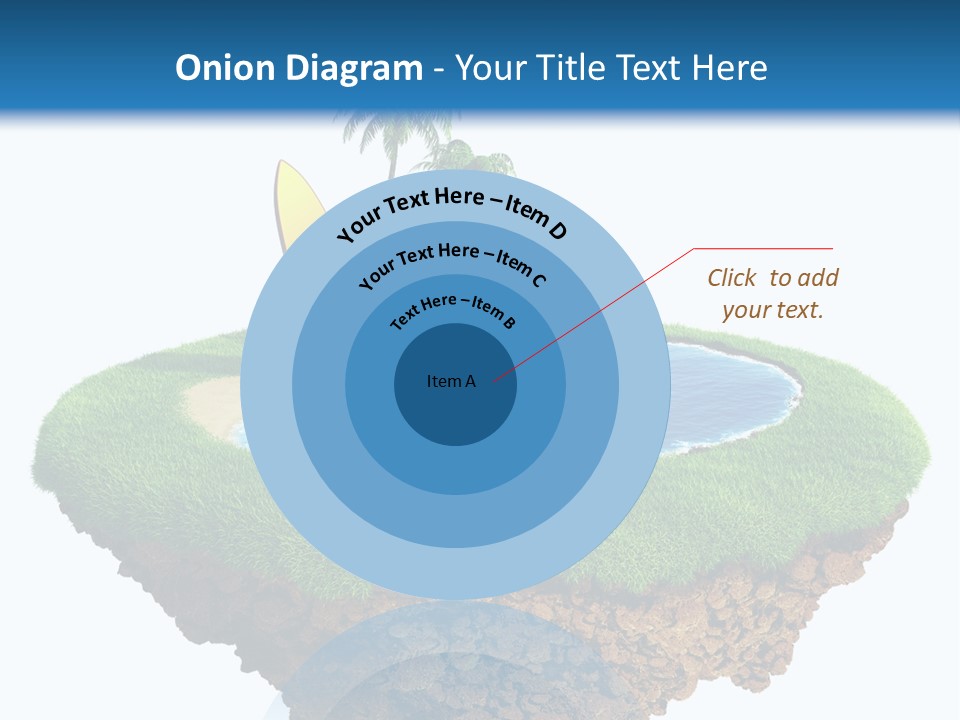 Onion Diagram - Your Title Text Here

Your Text Here – Item D

Your Text Here – Item C

Text Here – Item B

Item A

Click to add your text.